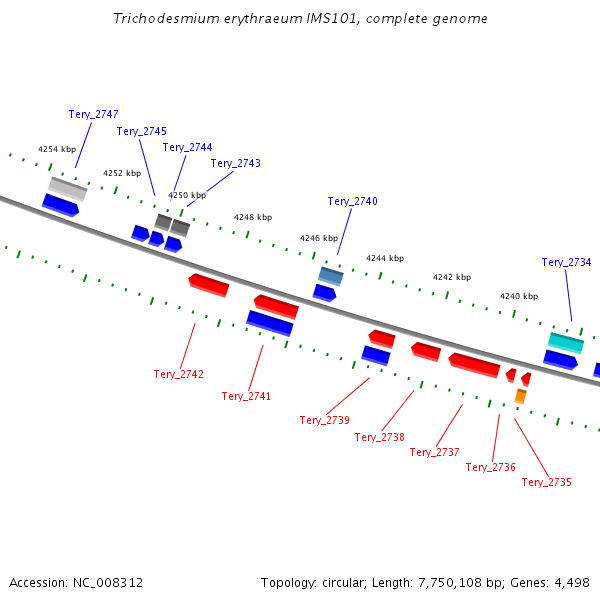 Trichodesmium erythraeum IMS101, complete genome

Tery_2747
Tery_2745
Tery_2744
Tery_2743
4254 kbp
4252 kbp
4250 kbp
4248 kbp
Tery_2740
4246 kbp
4244 kbp
4242 kbp
4240 kbp
Tery_2734

Tery_2742
Tery_2741
Tery_2739
Tery_2738
Tery_2737
Tery_2736
Tery_2735

Accession: NC_008312
Topology: circular; Length: 7,750,108 bp; Genes: 4,498